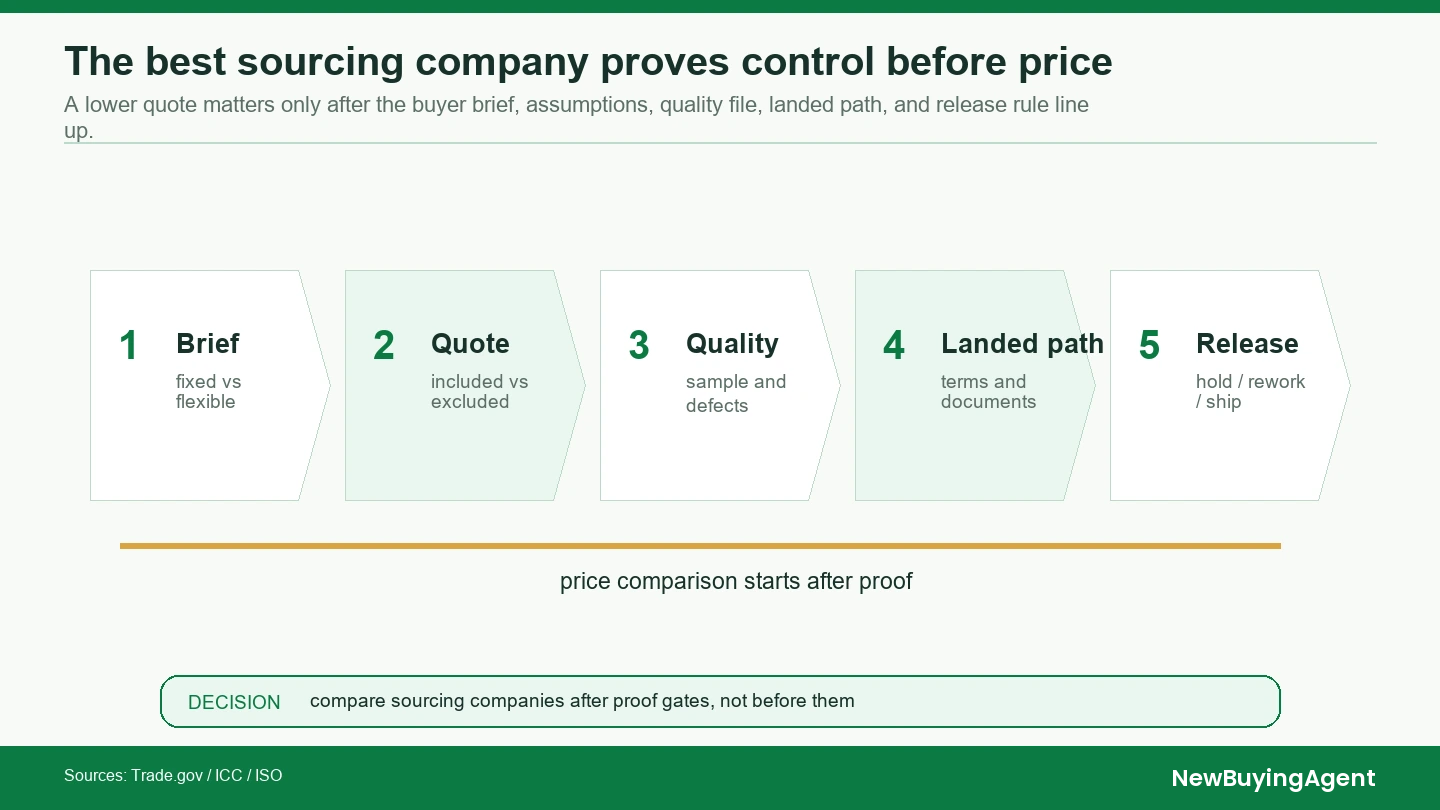 The best sourcing company proves control before price

A lower quote matters only after the buyer brief, assumptions, quality file, landed path, and release rule line up.

1 Brief
fixed vs flexible

2 Quote
included vs excluded

3 Quality
sample and defects

4 Landed path
terms and documents

5 Release
hold / rework / ship

price comparison starts after proof

DECISION compare sourcing companies after proof gates, not before them

Sources: Trade.gov / ICC / ISO

NewBuyingAgent